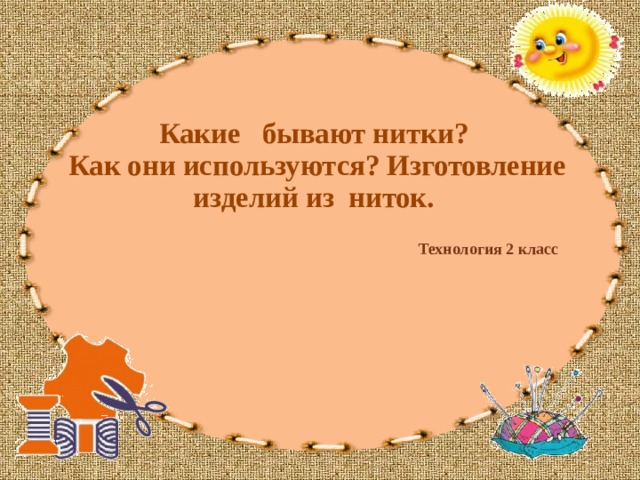 Какие бывают нитки?
Как они используются? Изготовление изделий из ниток.

Технология 2 класс